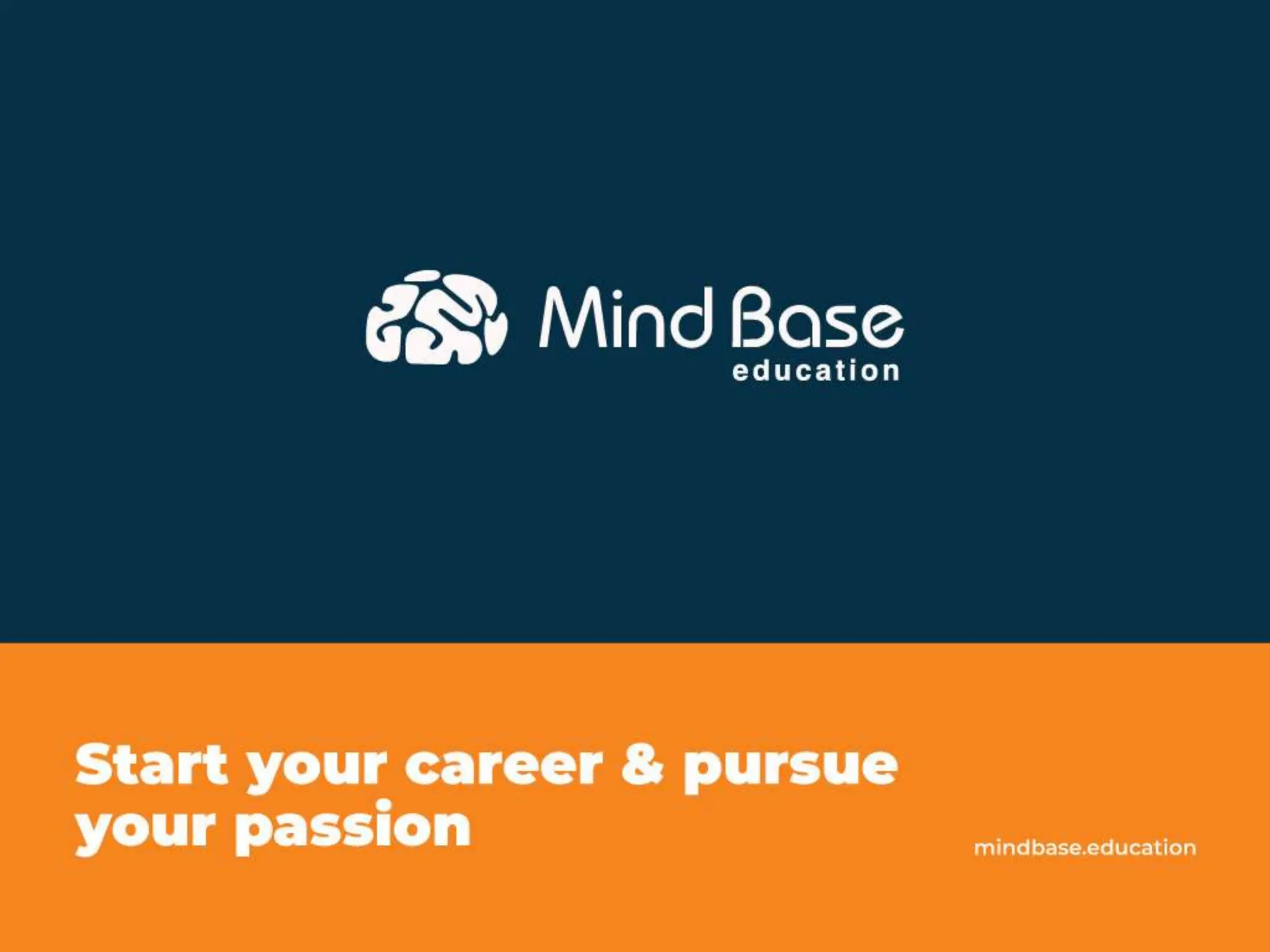 Mind Base
education

Start your career & pursue your passion

mindbase.education